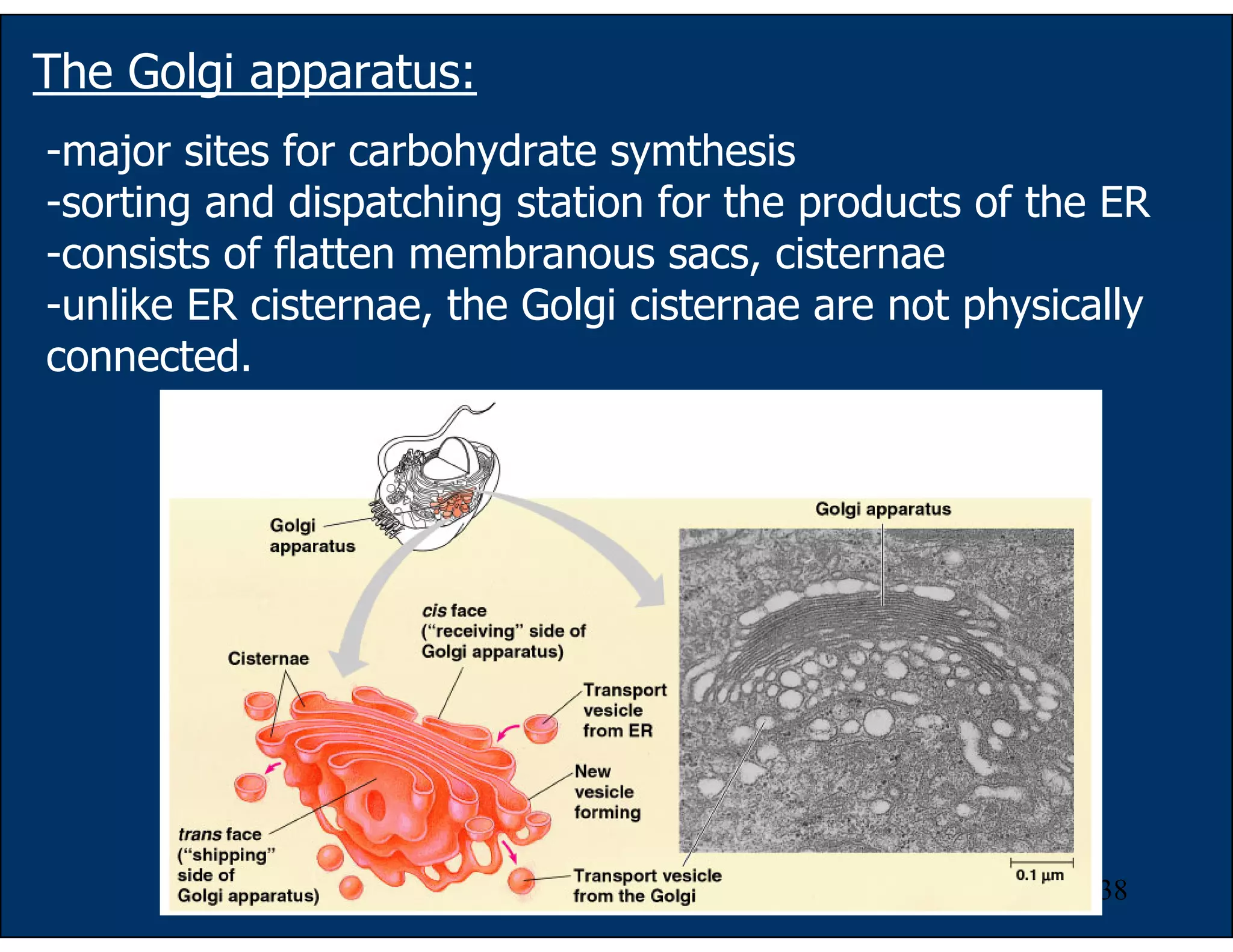 The Golgi apparatus:

-major sites for carbohydrate symthesis
-sorting and dispatching station for the products of the ER
-consists of flatten membranous sacs, cisternae
-unlike ER cisternae, the Golgi cisternae are not physically connected.

Golgi apparatus

Golgi apparatus

cis face ("receiving" side of Golgi apparatus)

Cisternae

Transport vesicle from ER

New vesicle forming

trans face ("shipping" side of Golgi apparatus)

Transport vesicle from the Golgi

0.1 µm

38